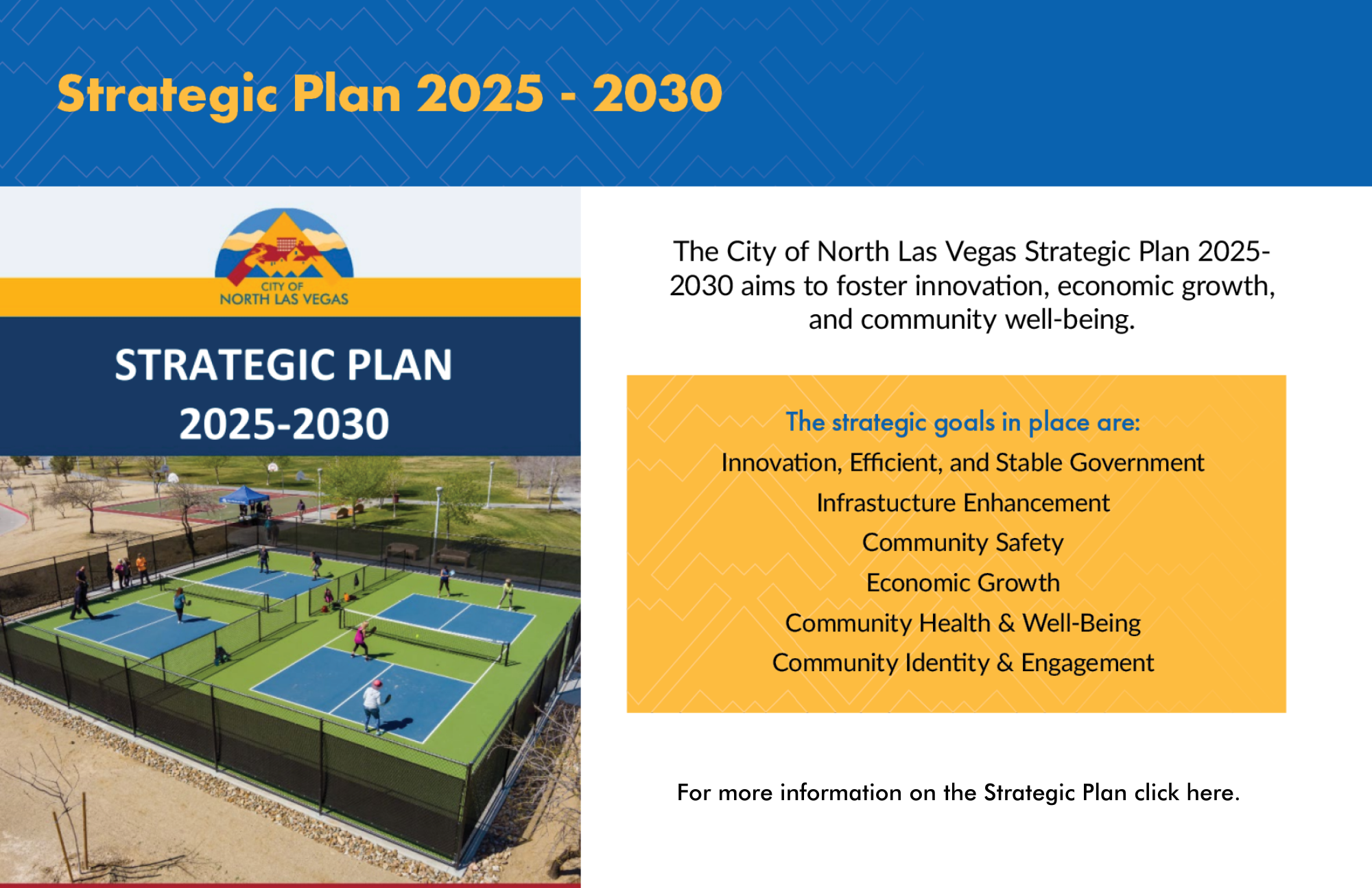 Strategic Plan 2025 - 2030

CITY OF
NORTH LAS VEGAS

STRATEGIC PLAN
2025-2030

The City of North Las Vegas Strategic Plan 2025-2030 aims to foster innovation, economic growth, and community well-being.

The strategic goals in place are:
Innovation, Efficient, and Stable Government
Infrastucture Enhancement
Community Safety
Economic Growth
Community Health & Well-Being
Community Identity & Engagement

For more information on the Strategic Plan click here.